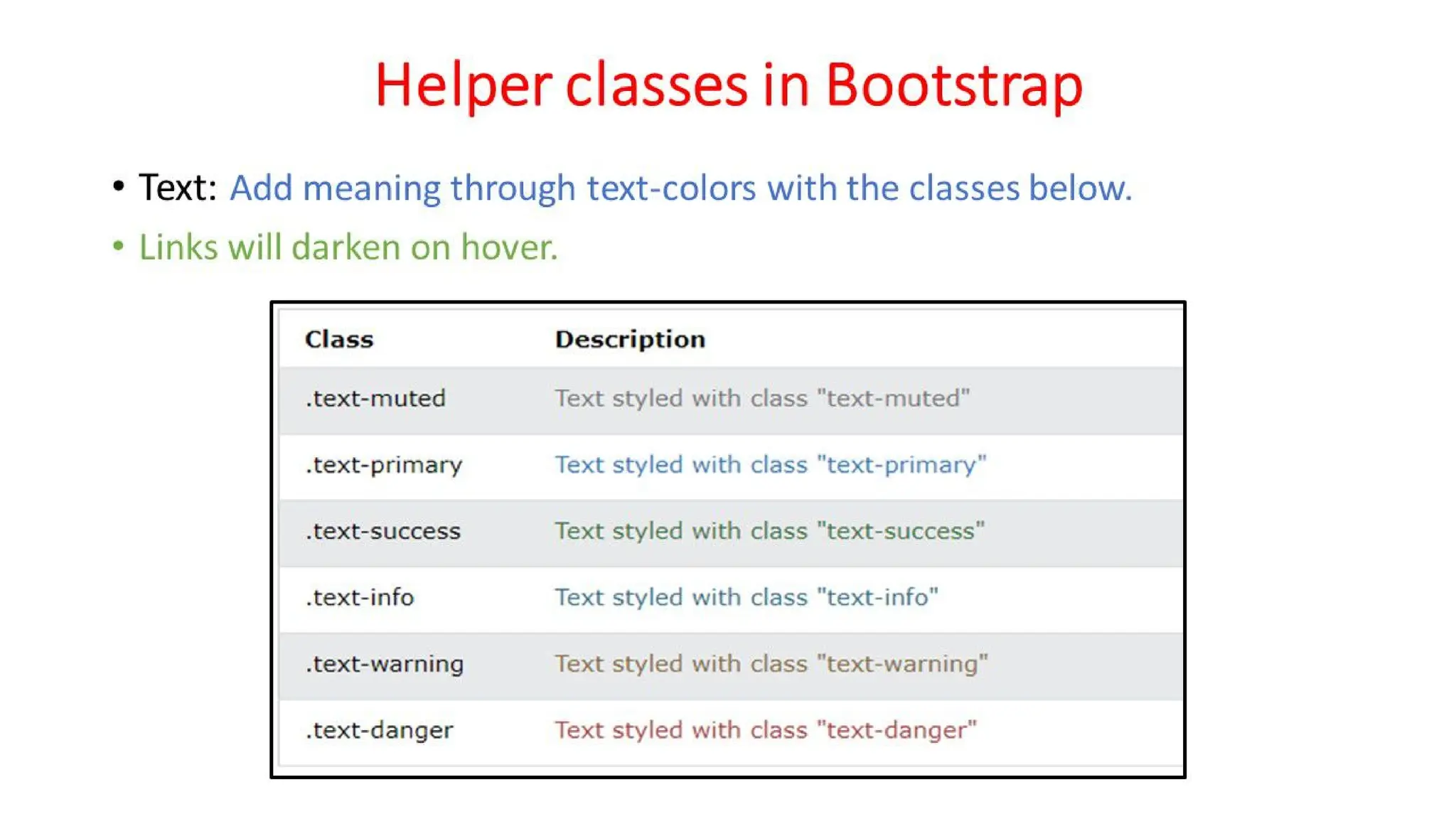 Helper classes in Bootstrap

• Text: Add meaning through text-colors with the classes below.

• Links will darken on hover.

| Class | Description |
|---|---|
| .text-muted | Text styled with class "text-muted" |
| .text-primary | Text styled with class "text-primary" |
| .text-success | Text styled with class "text-success" |
| .text-info | Text styled with class "text-info" |
| .text-warning | Text styled with class "text-warning" |
| .text-danger | Text styled with class "text-danger" |